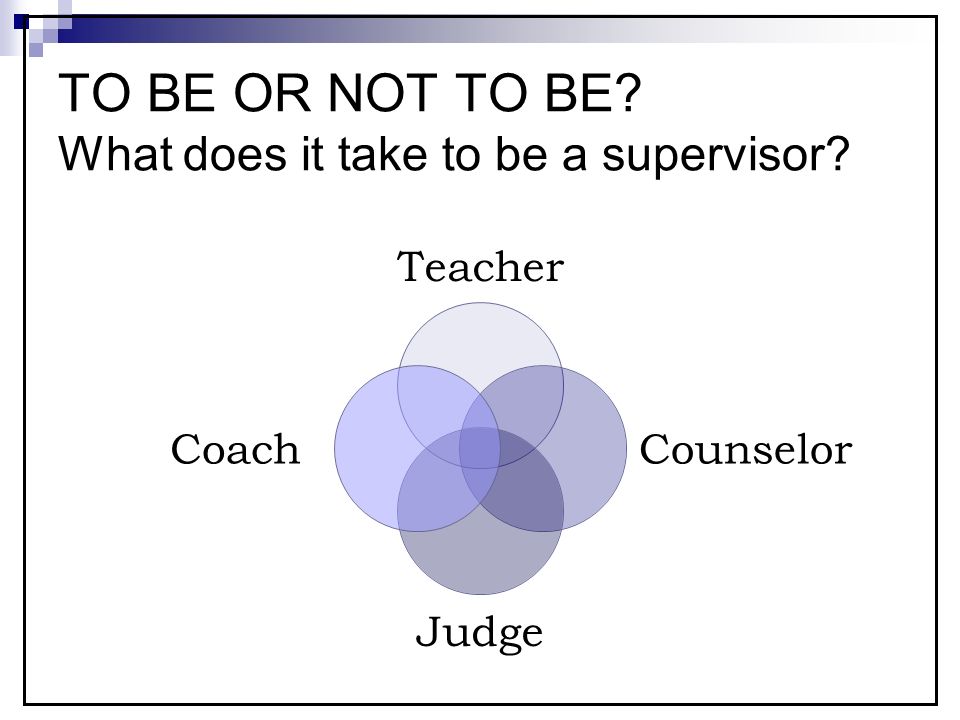 TO BE OR NOT TO BE?
What does it take to be a supervisor?

Teacher

Coach

Counselor

Judge